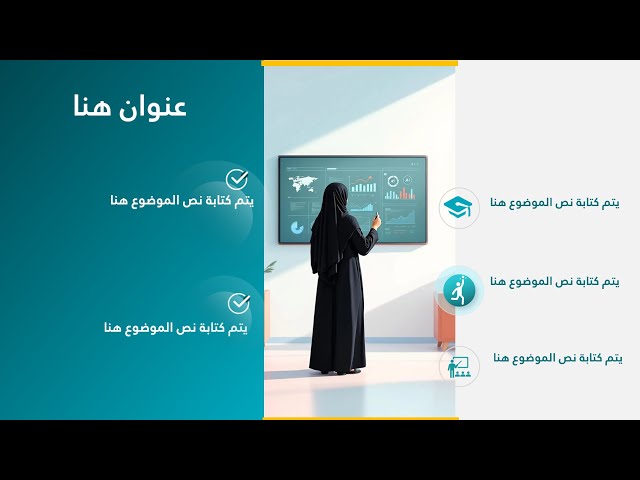 عنوان هنا

يتم كتابة نص الموضوع هنا

يتم كتابة نص الموضوع هنا

يتم كتابة نص الموضوع هنا

يتم كتابة نص الموضوع هنا

يتم كتابة نص الموضوع هنا